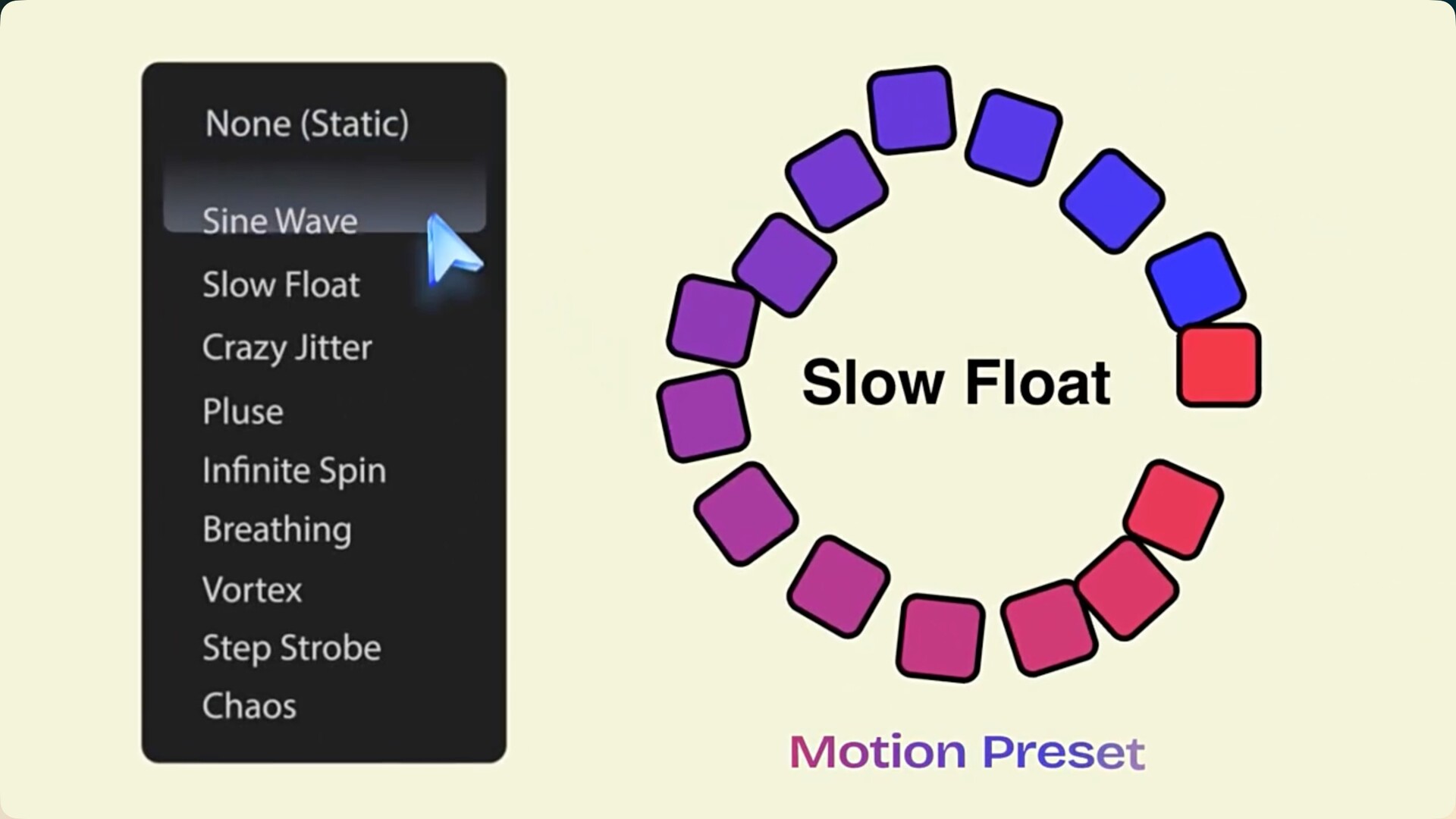 None (Static)
Sine Wave
Slow Float
Crazy Jitter
Pluse
Infinite Spin
Breathing
Vortex
Step Strobe
Chaos

Slow Float

Motion Preset